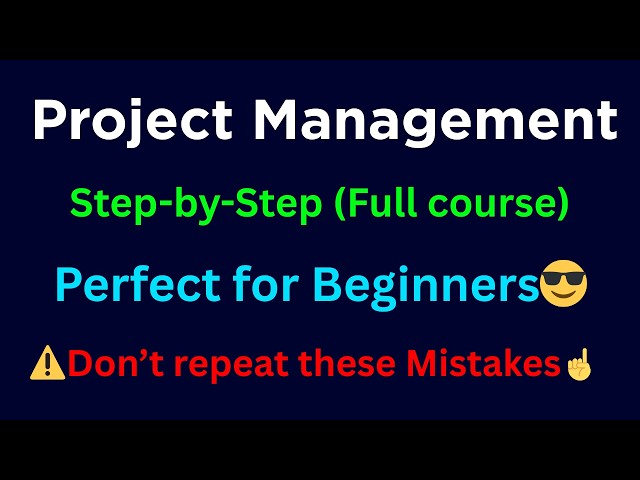 Project Management

Step-by-Step (Full course)

Perfect for Beginners😎

⚠️Don’t repeat these Mistakes☝️